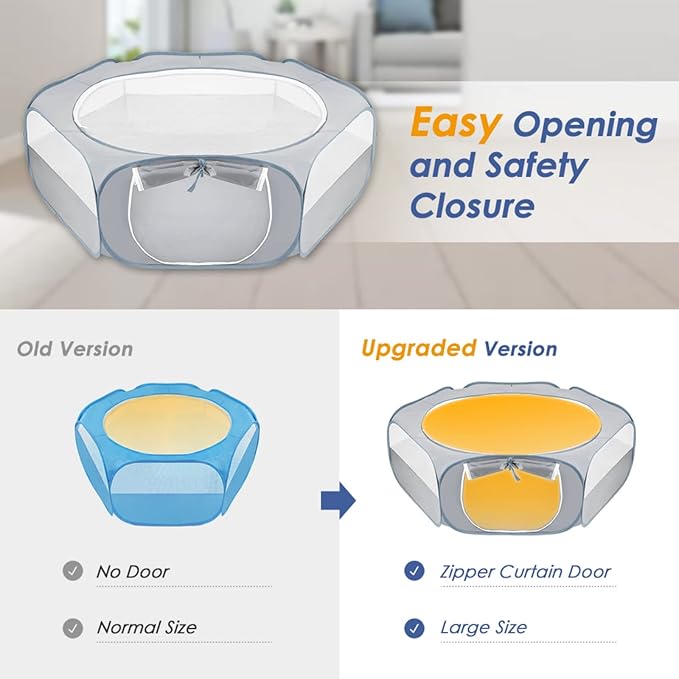 Easy Opening and Safety Closure

Old Version

No Door

Normal Size

Upgraded Version

Zipper Curtain Door

Large Size